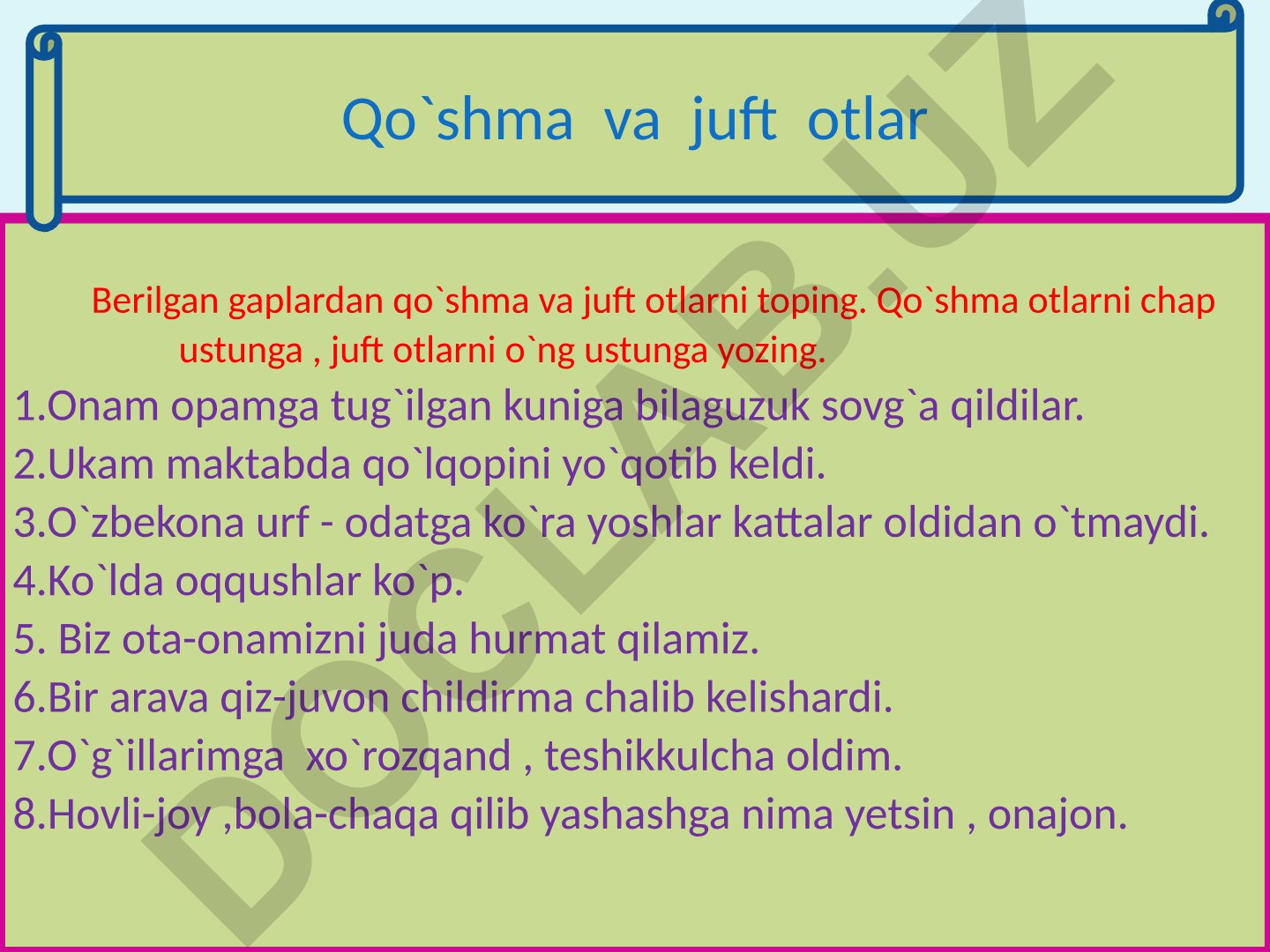 Qo`shma va juft otlar

Berilgan gaplardan qo`shma va juft otlarni toping. Qo`shma otlarni chap ustunga , juft otlarni o`ng ustunga yozing.

1.Onam opamga tug`ilgan kuniga bilaguzuk sovg`a qildilar.
2.Ukam maktabda qo`lqopini yo`qotib keldi.
3.O`zbekona urf - odatga ko`ra yoshlar kattalar oldidan o`tmaydi.
4.Ko`lda oqqushlar ko`p.
5. Biz ota-onamizni juda hurmat qilamiz.
6.Bir arava qiz-juvon childirma chalib kelishardi.
7.O`g`illarimga xo`rozqand , teshikkulcha oldim.
8.Hovli-joy ,bola-chaqa qilib yashashga nima yetsin , onajon.

DOCLAB.UZ